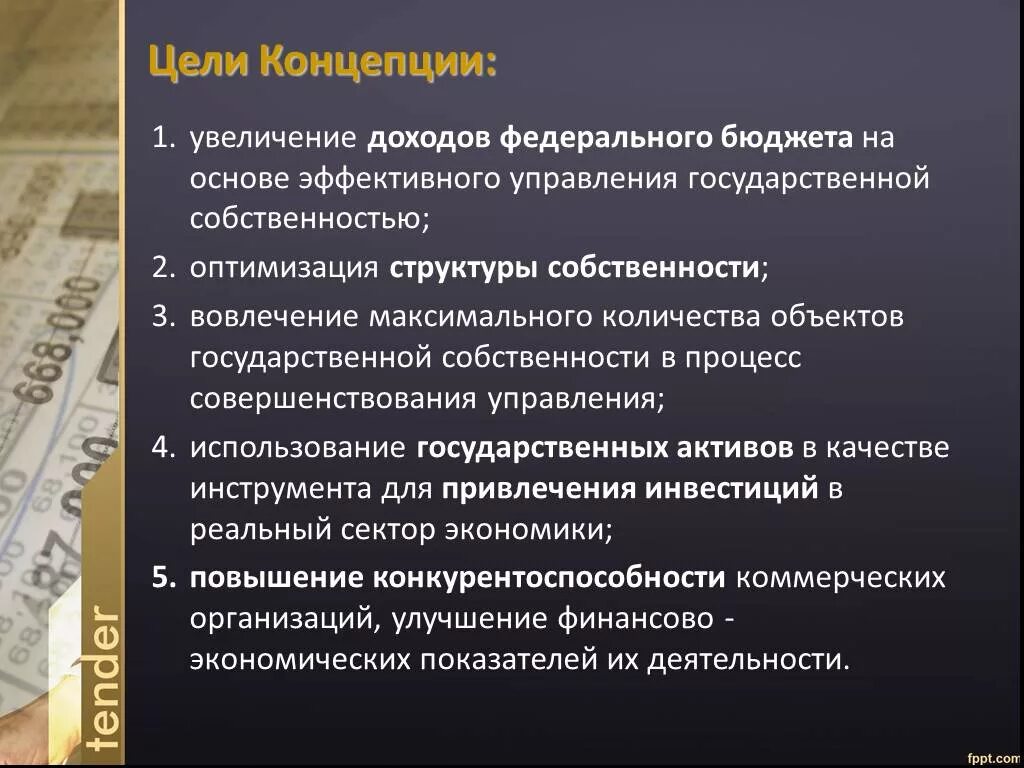 Цели Концепции:

1. увеличение доходов федерального бюджета на основе эффективного управления государственной собственностью;
2. оптимизация структуры собственности;
3. вовлечение максимального количества объектов государственной собственности в процесс совершенствования управления;
4. использование государственных активов в качестве инструмента для привлечения инвестиций в реальный сектор экономики;
5. повышение конкурентоспособности коммерческих организаций, улучшение финансово - экономических показателей их деятельности.

668,000

tender

fppt.com